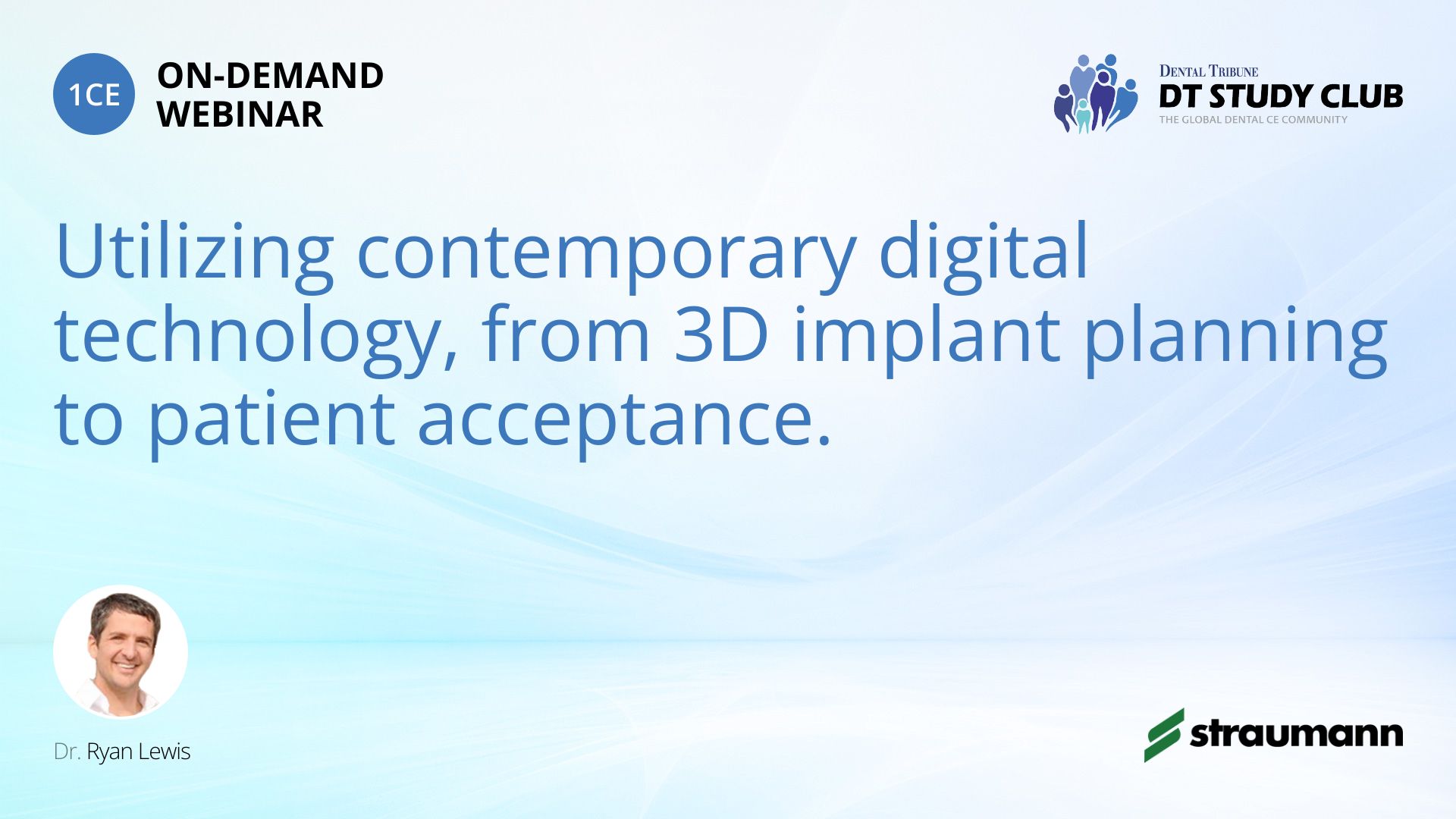 1CE ON-DEMAND WEBINAR

DENTAL TRIBUNE
DT STUDY CLUB
THE GLOBAL DENTAL CE COMMUNITY

Utilizing contemporary digital technology, from 3D implant planning to patient acceptance.

Dr. Ryan Lewis

straumann